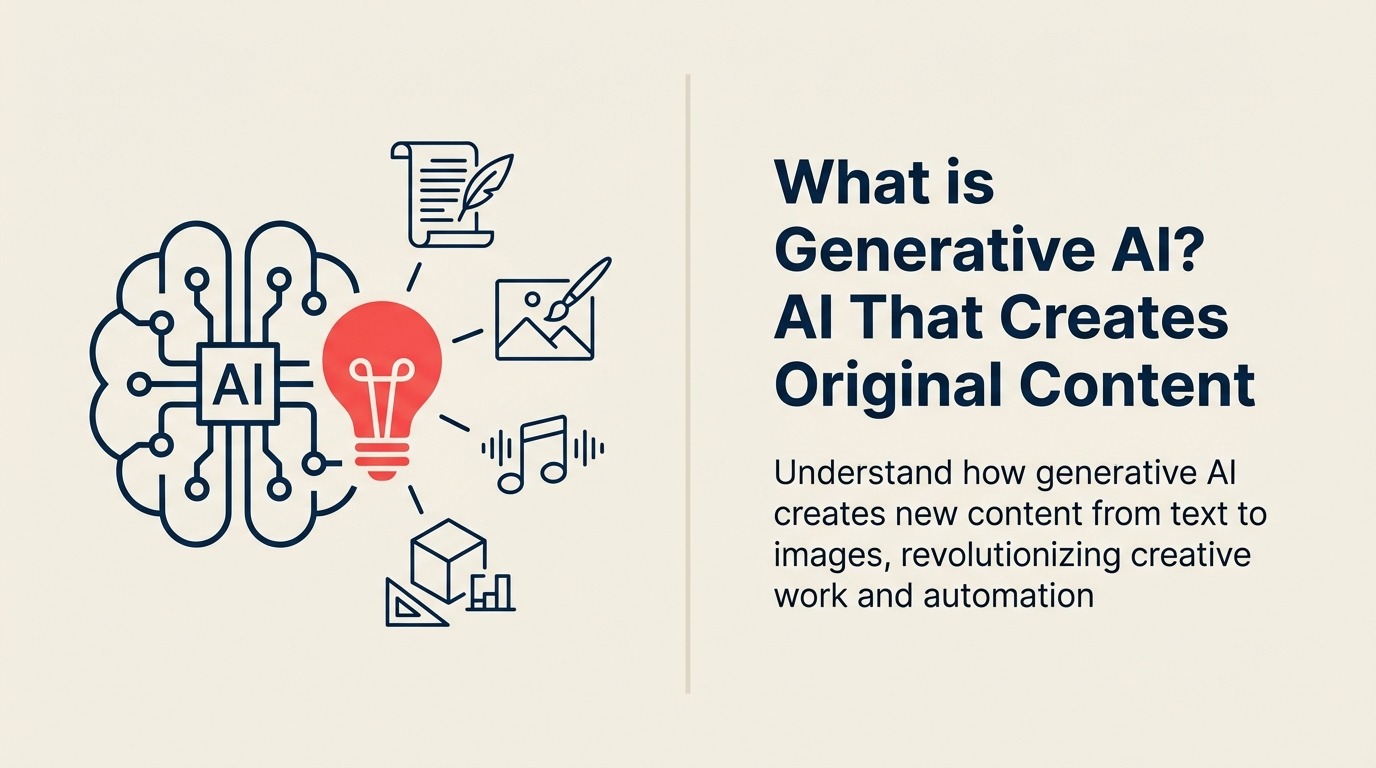 AI

What is Generative AI? AI That Creates Original Content

Understand how generative AI creates new content from text to images, revolutionizing creative work and automation